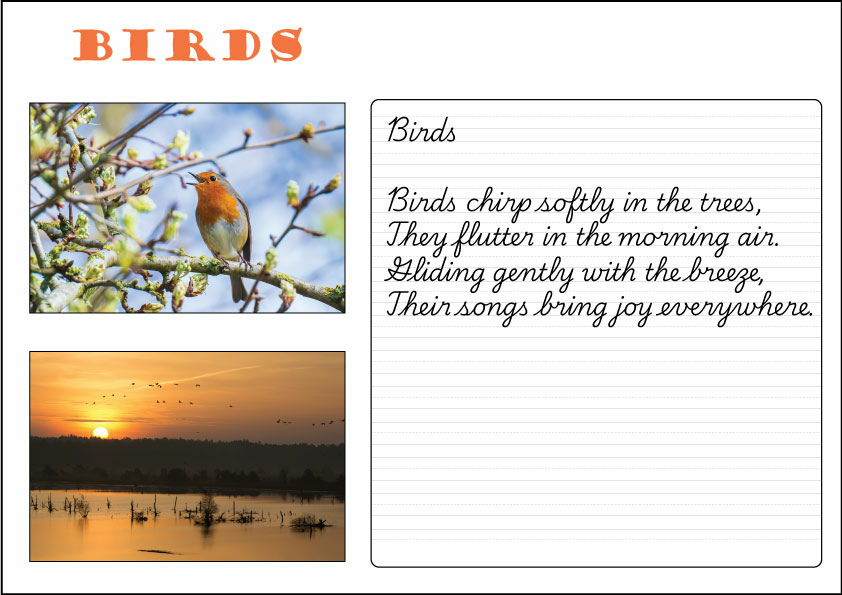 BIRDS

Birds

Birds chirp softly in the trees,
They flutter in the morning air.
Gliding gently with the breeze,
Their songs bring joy everywhere.